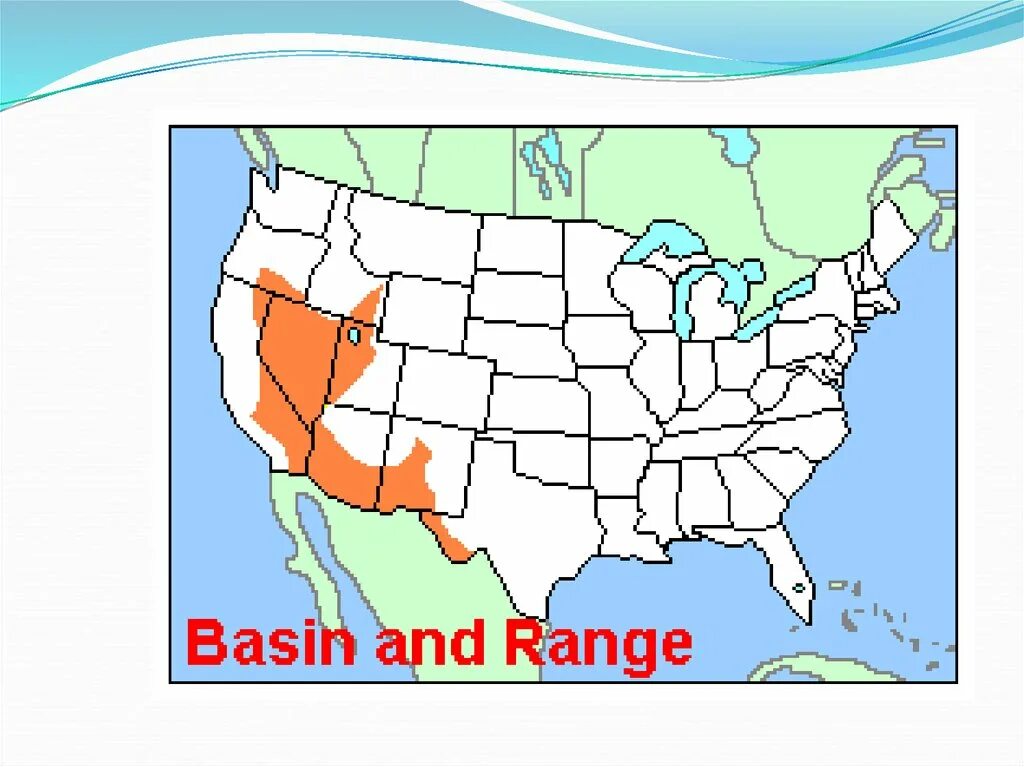 Basin and Range